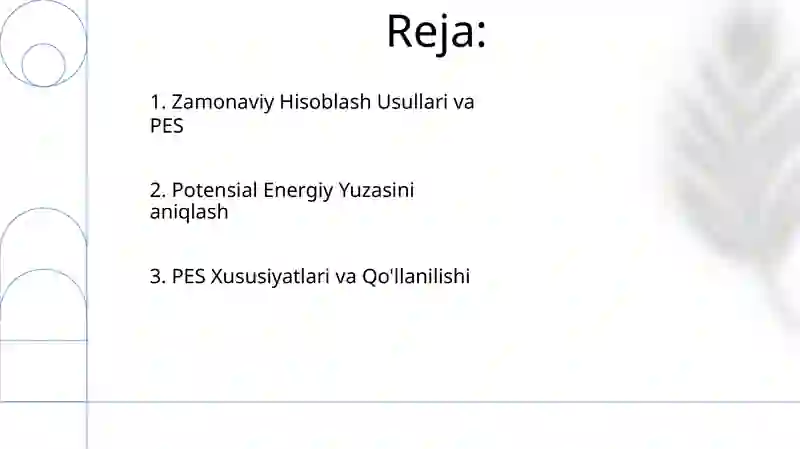 Reja:

1. Zamonaviy Hisoblash Usullari va PES

2. Potensial Energiy Yuzasini aniqlash

3. PES Xususiyatlari va Qo'llanilishi